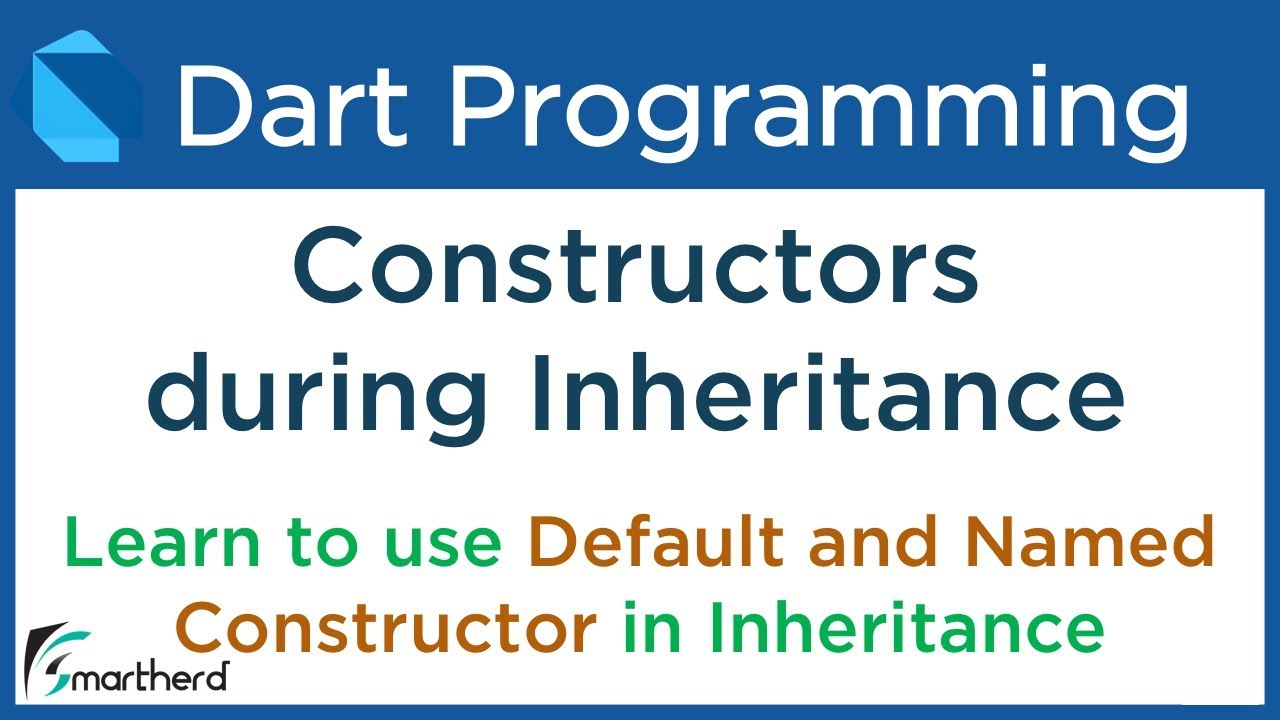 Dart Programming

Constructors during Inheritance

Learn to use Default and Named Constructor in Inheritance

Smartherd